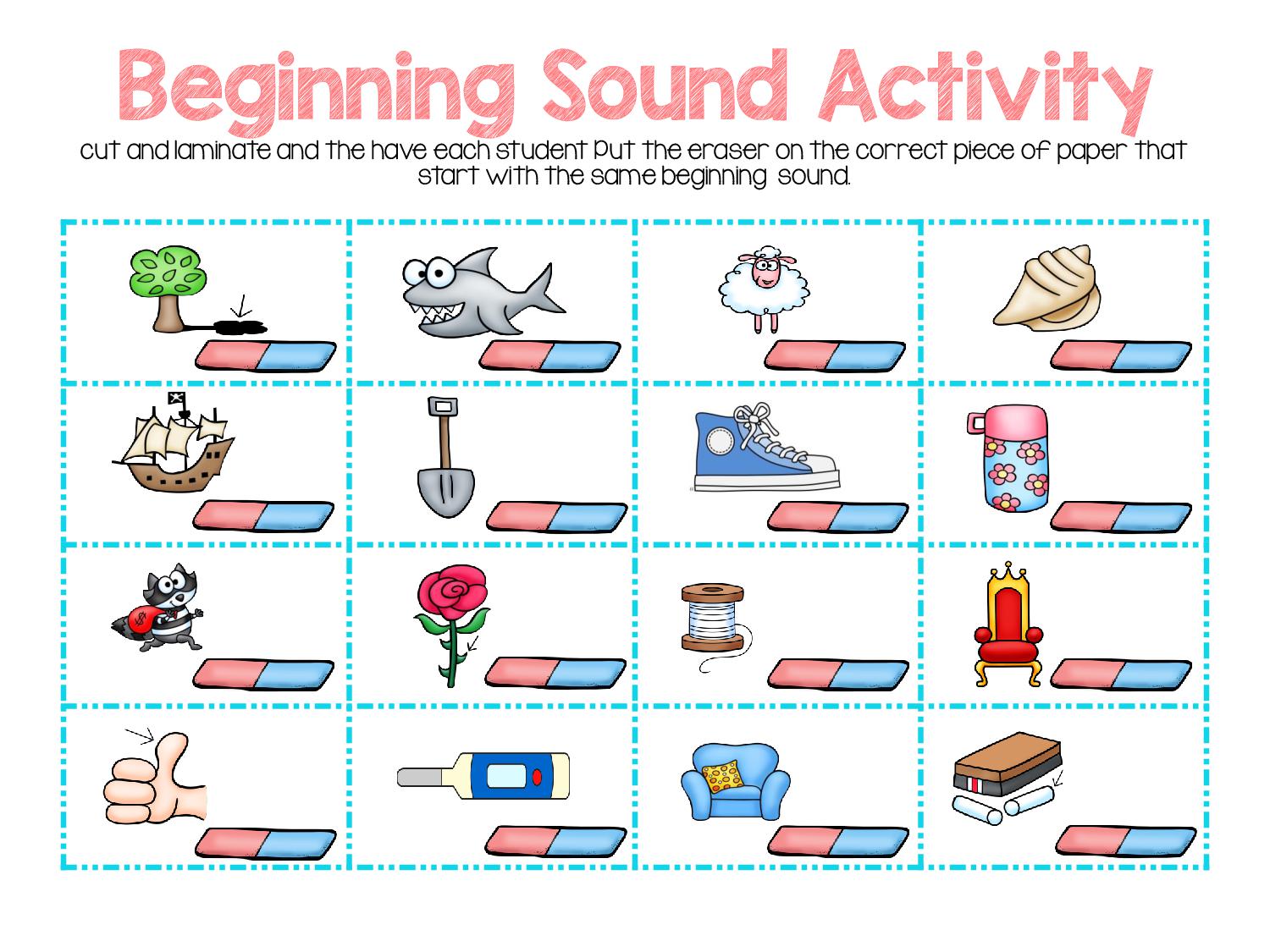 Beginning Sound Activity

cut and laminate and the have each student put the eraser on the correct piece of paper that start with the same beginning sound.